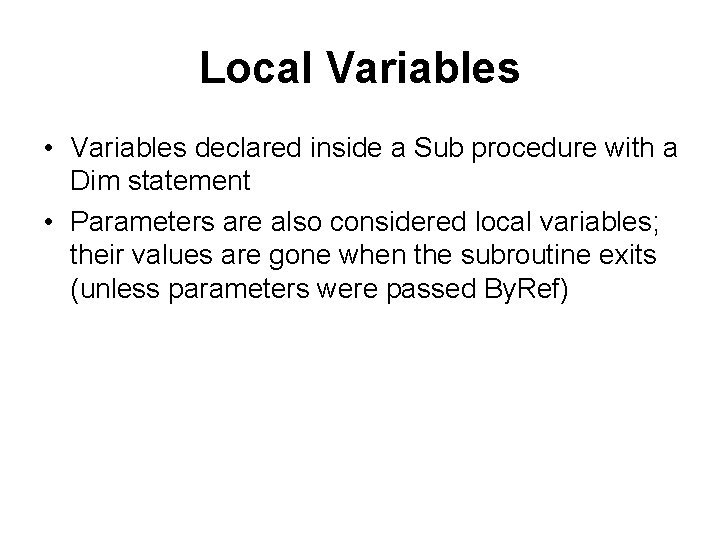 Local Variables

• Variables declared inside a Sub procedure with a Dim statement

• Parameters are also considered local variables; their values are gone when the subroutine exits (unless parameters were passed ByRef)